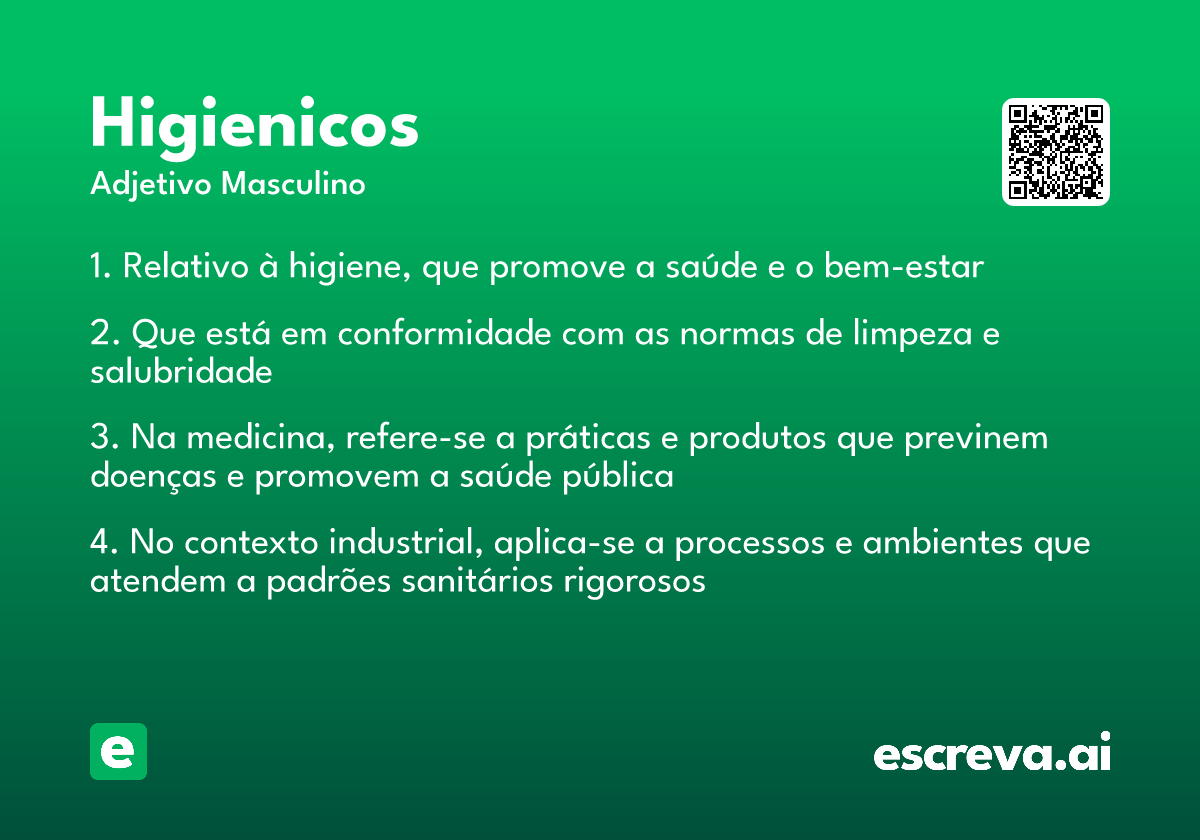 Higienicos
Adjetivo Masculino

1. Relativo à higiene, que promove a saúde e o bem-estar

2. Que está em conformidade com as normas de limpeza e salubridade

3. Na medicina, refere-se a práticas e produtos que previnem doenças e promovem a saúde pública

4. No contexto industrial, aplica-se a processos e ambientes que atendem a padrões sanitários rigorosos

e

escreva.ai